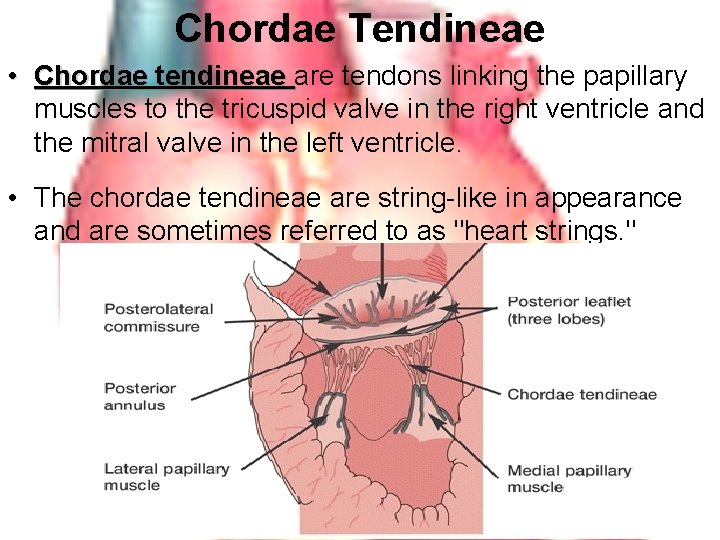 Chordae Tendineae

• Chordae tendineae are tendons linking the papillary muscles to the tricuspid valve in the right ventricle and the mitral valve in the left ventricle.

• The chordae tendineae are string-like in appearance and are sometimes referred to as "heart strings."

Posterolateral commissure

Posterior annulus

Lateral papillary muscle

Posterior leaflet (three lobes)

Chordae tendineae

Medial papillary muscle